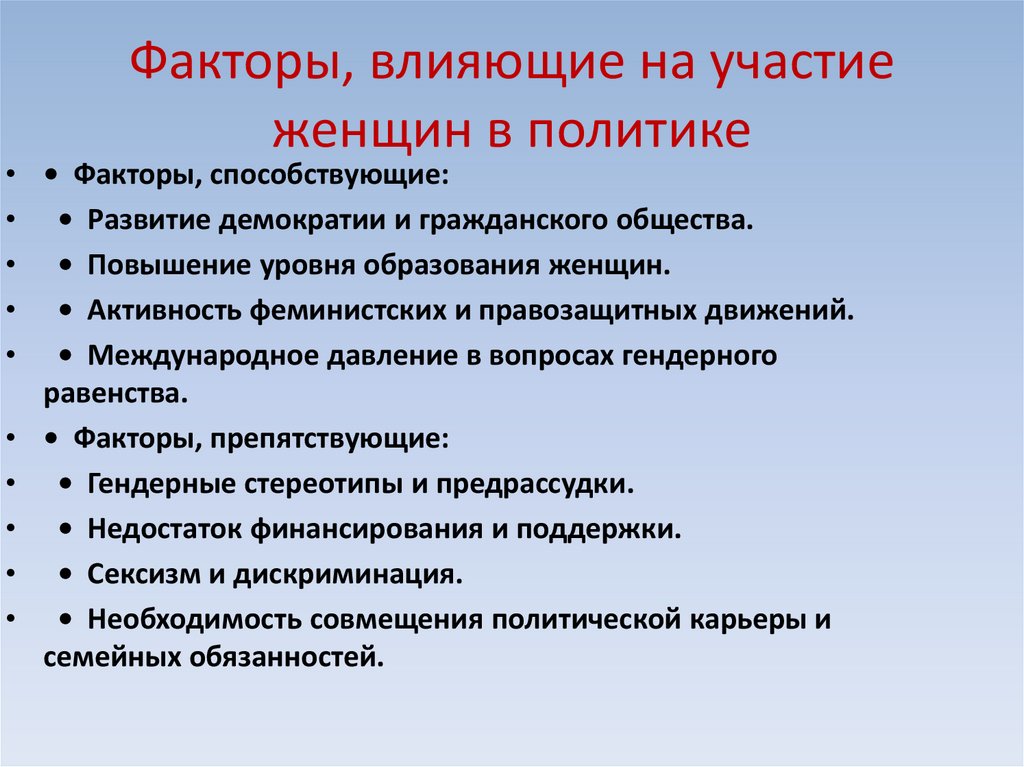 Факторы, влияющие на участие женщин в политике

• • Факторы, способствующие:
• • Развитие демократии и гражданского общества.
• • Повышение уровня образования женщин.
• • Активность феминистских и правозащитных движений.
• • Международное давление в вопросах гендерного равенства.
• • Факторы, препятствующие:
• • Гендерные стереотипы и предрассудки.
• • Недостаток финансирования и поддержки.
• • Сексизм и дискриминация.
• • Необходимость совмещения политической карьеры и семейных обязанностей.